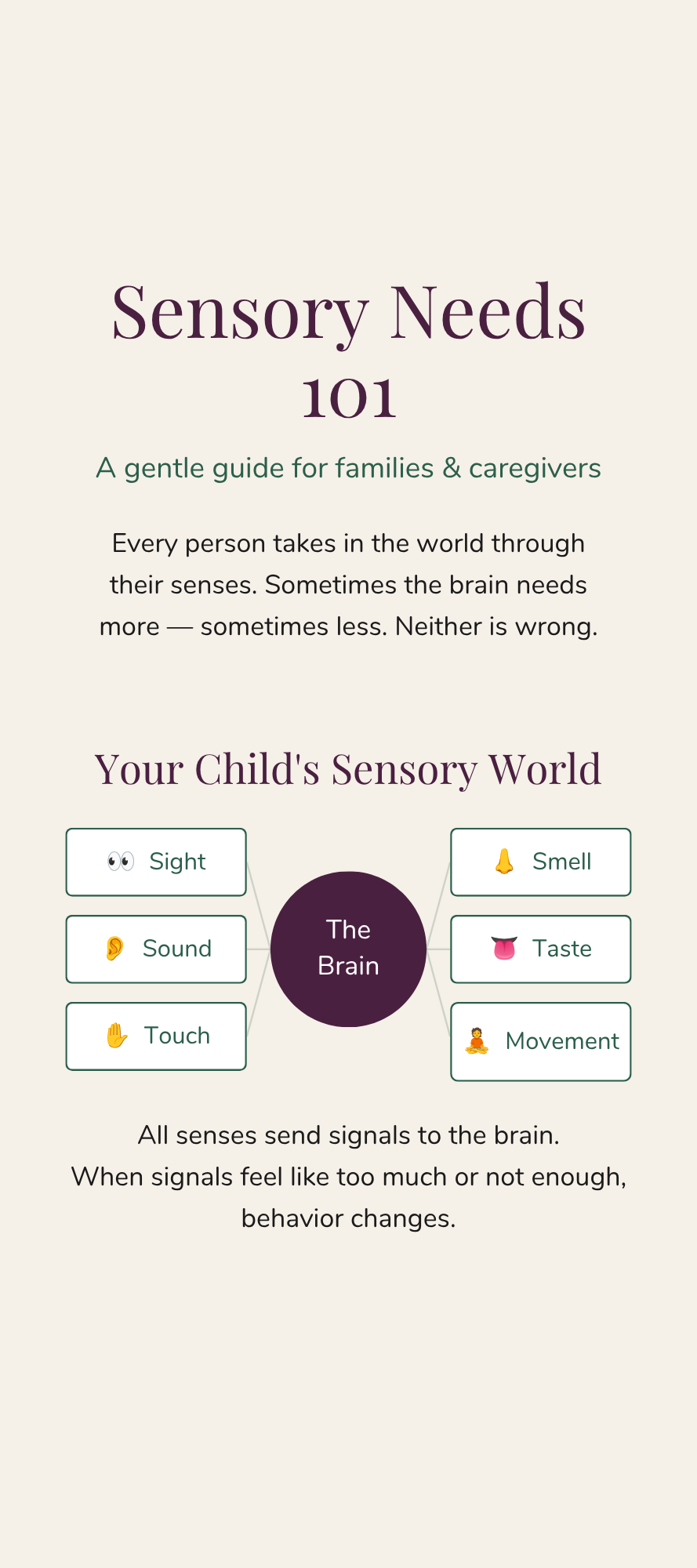 Sensory Needs 101

A gentle guide for families & caregivers

Every person takes in the world through their senses. Sometimes the brain needs more — sometimes less. Neither is wrong.

Your Child's Sensory World

👀 Sight

👂 Sound

✋ Touch

The Brain

👃 Smell

👅 Taste

🧘 Movement

All senses send signals to the brain.
When signals feel like too much or not enough, behavior changes.